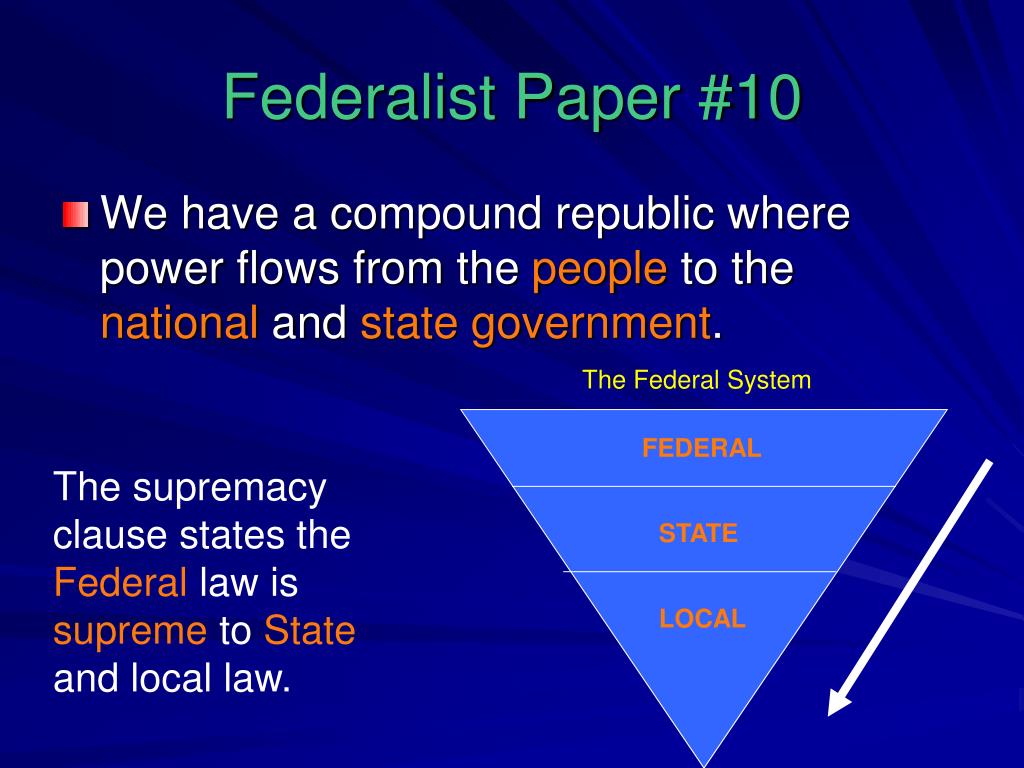 Federalist Paper #10

We have a compound republic where power flows from the people to the national and state government.

The Federal System

FEDERAL

STATE

LOCAL

The supremacy clause states the Federal law is supreme to State and local law.